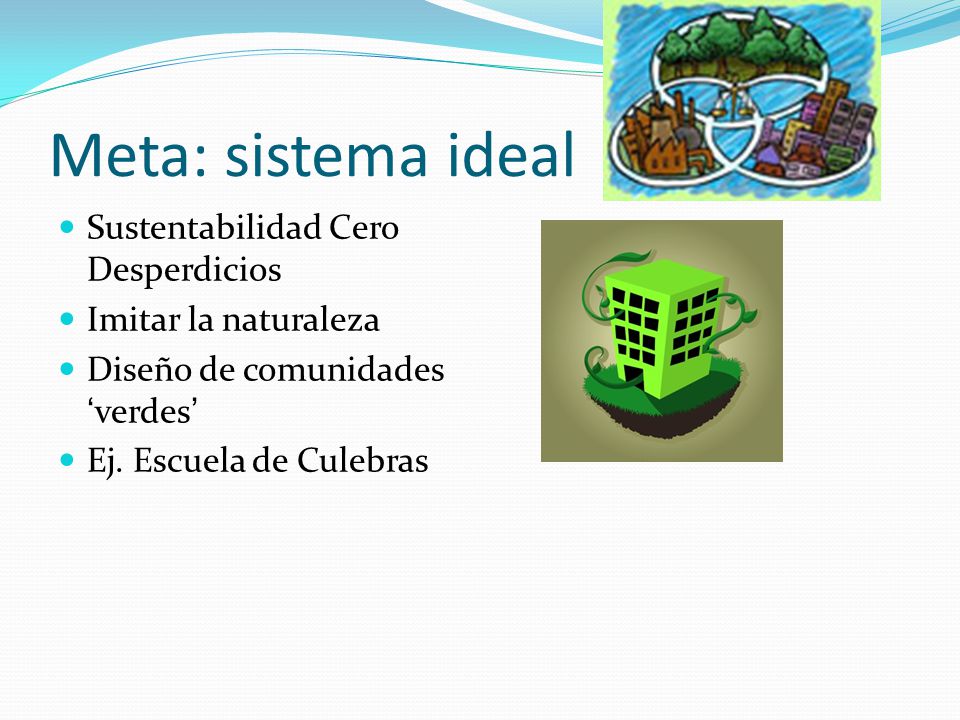 Meta: sistema ideal

- Sustentabilidad Cero Desperdicios
- Imitar la naturaleza
- Diseño de comunidades ‘verdes’
- Ej. Escuela de Culebras